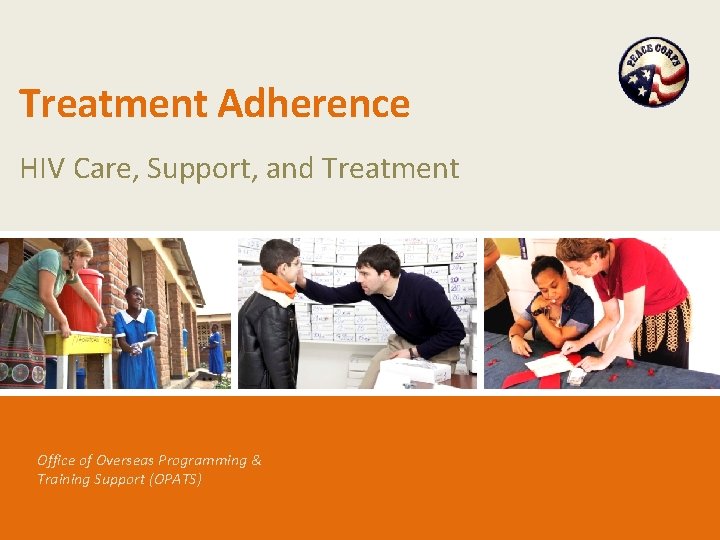 PEACE CORPS

Treatment Adherence

HIV Care, Support, and Treatment

Office of Overseas Programming & Training Support (OPATS)